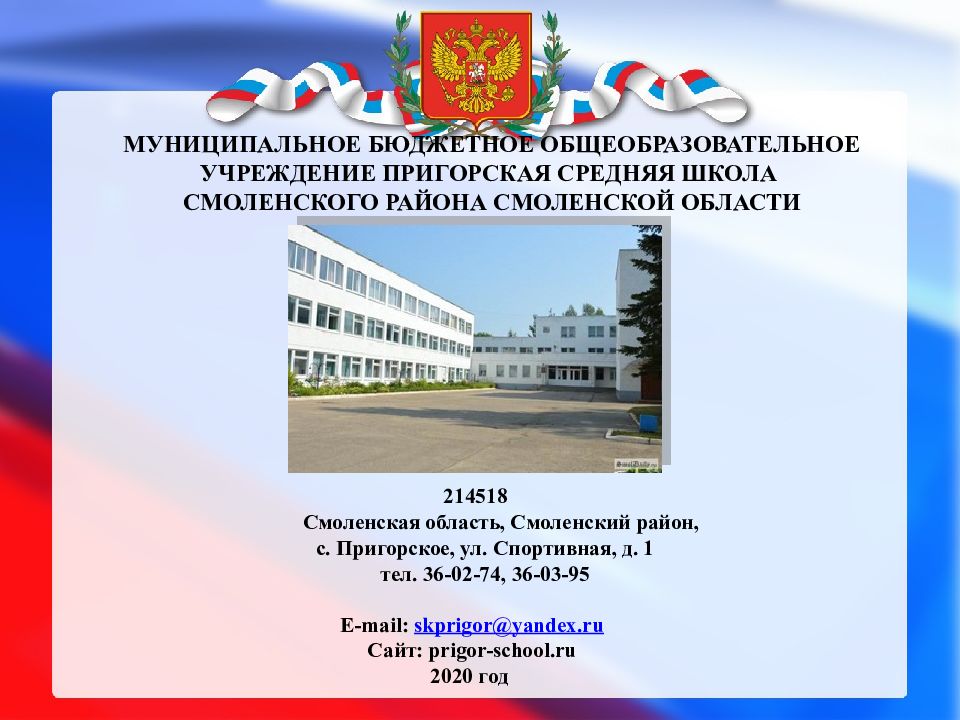 МУНИЦИПАЛЬНОЕ БЮДЖЕТНОЕ ОБЩЕОБРАЗОВАТЕЛЬНОЕ УЧРЕЖДЕНИЕ ПРИГОРСКАЯ СРЕДНЯЯ ШКОЛА СМОЛЕНСКОГО РАЙОНА СМОЛЕНСКОЙ ОБЛАСТИ

214518
Смоленская область, Смоленский район,
с. Пригорское, ул. Спортивная, д. 1
тел. 36-02-74, 36-03-95

E-mail: skprigor@yandex.ru
Сайт: prigor-school.ru
2020 год